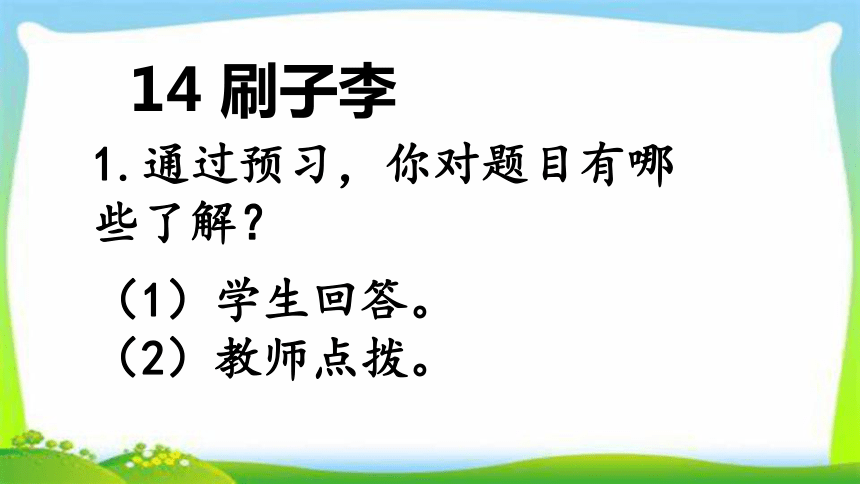 14 刷子李

1. 通过预习，你对题目有哪些了解？

（1）学生回答。
（2）教师点拨。